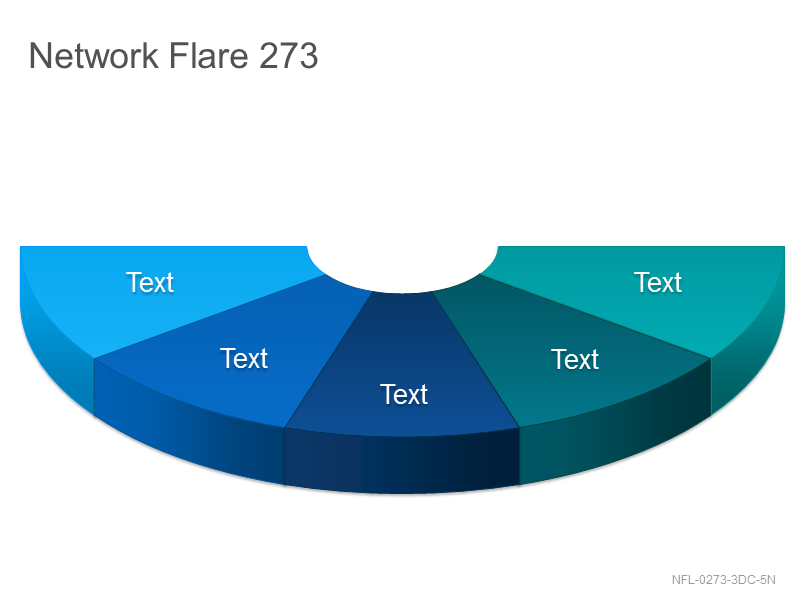 Network Flare 273

Text

Text

Text

Text

Text

NFL-0273-3DC-5N